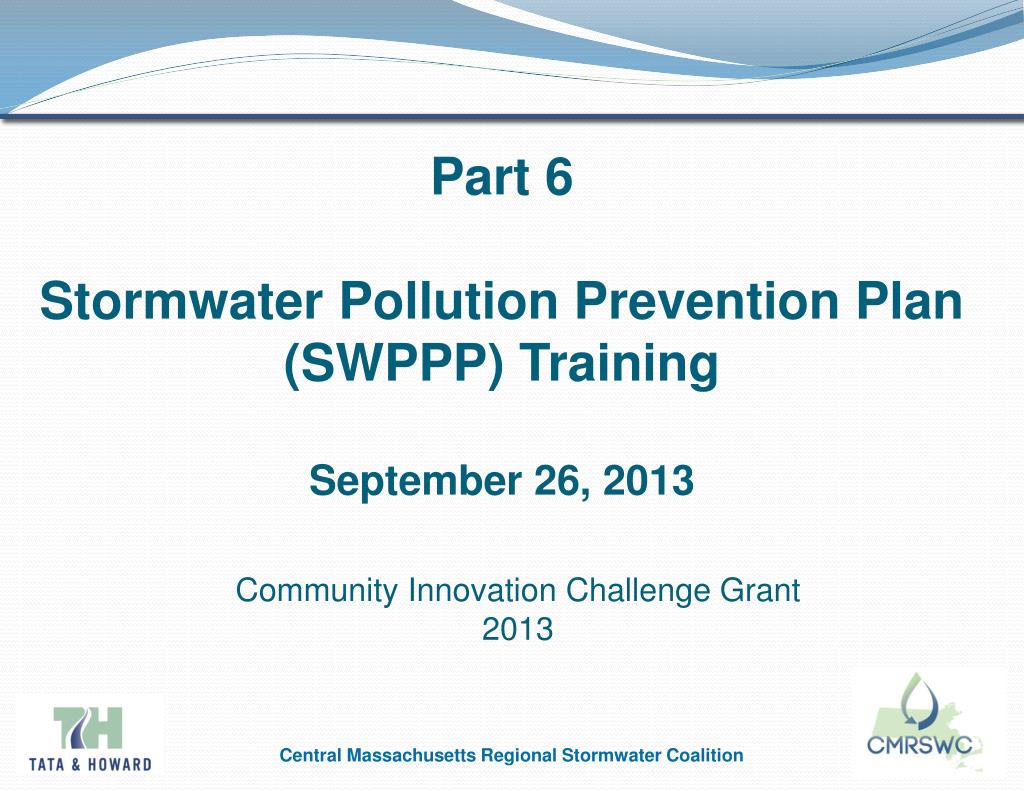 Part 6

Stormwater Pollution Prevention Plan (SWPPP) Training

September 26, 2013

Community Innovation Challenge Grant
2013

TH
TATA & HOWARD

Central Massachusetts Regional Stormwater Coalition

CMRSWC